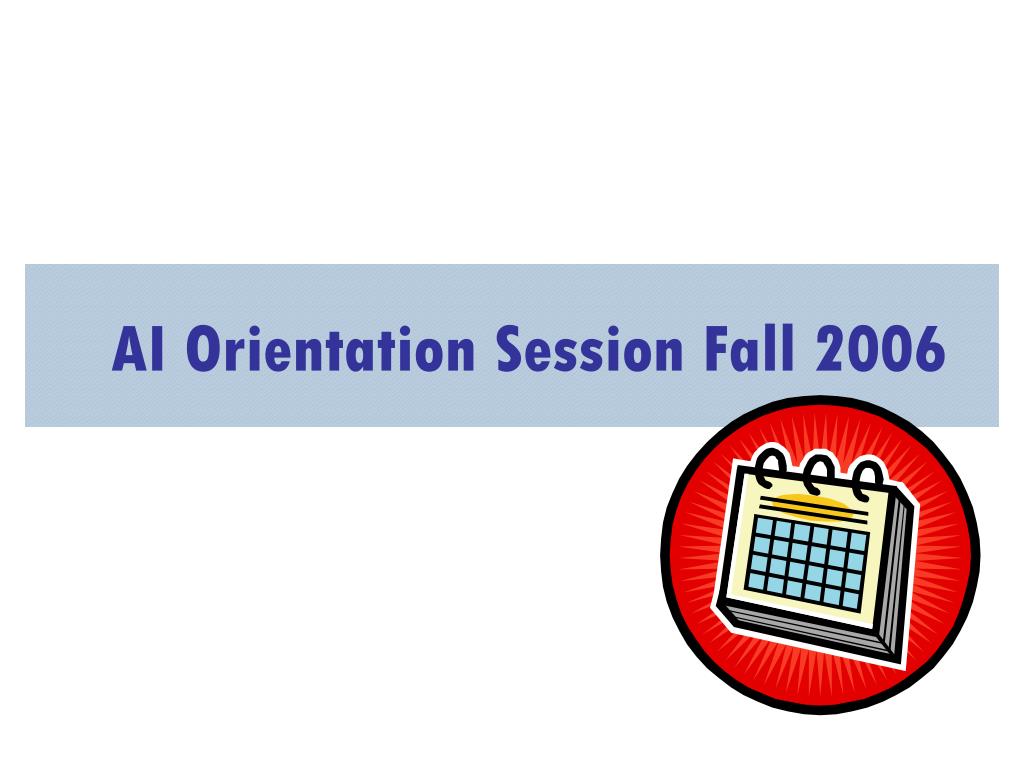 AI Orientation Session Fall 2006